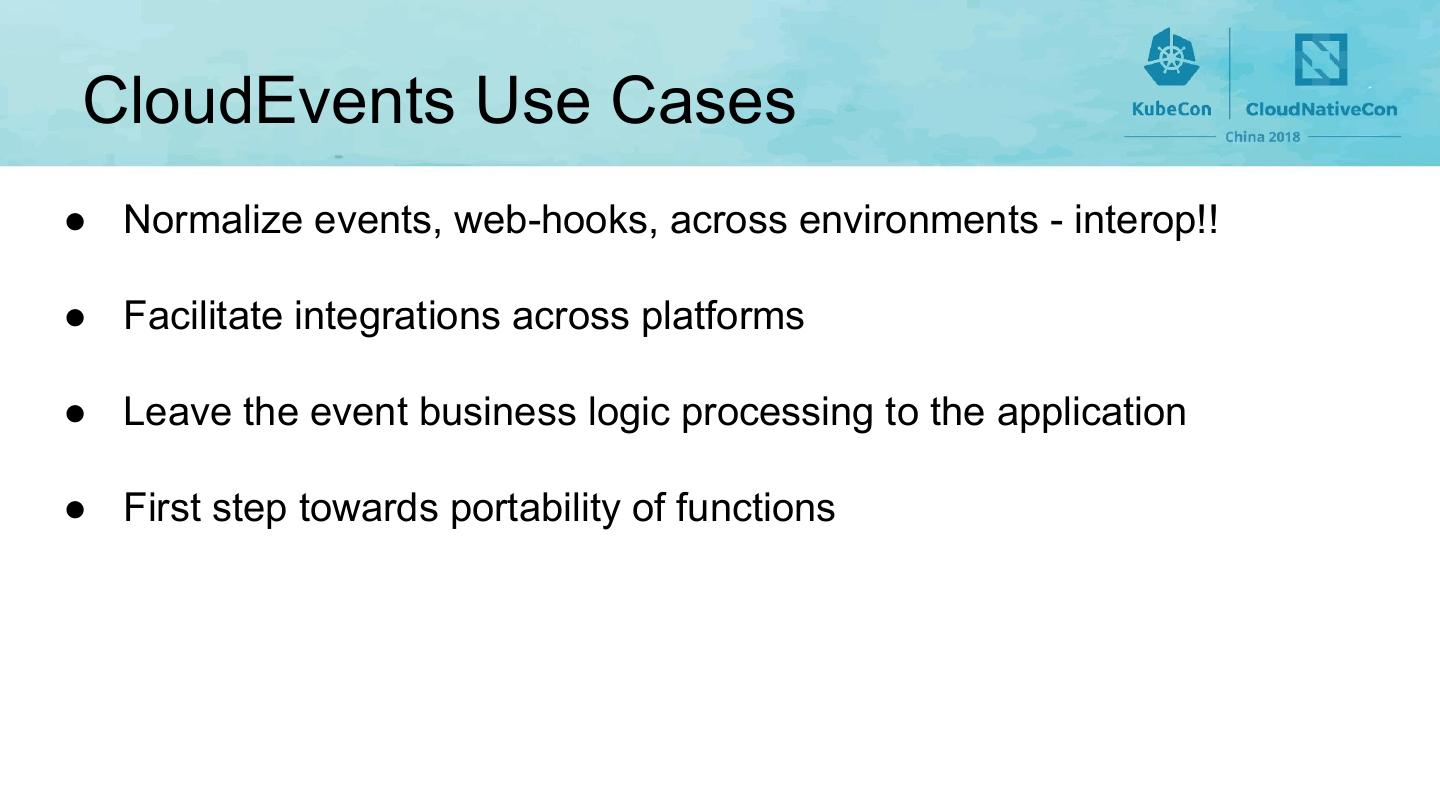 CloudEvents Use Cases

KubeCon CloudNativeCon China 2018

● Normalize events, web-hooks, across environments - interop!!

● Facilitate integrations across platforms

● Leave the event business logic processing to the application

● First step towards portability of functions